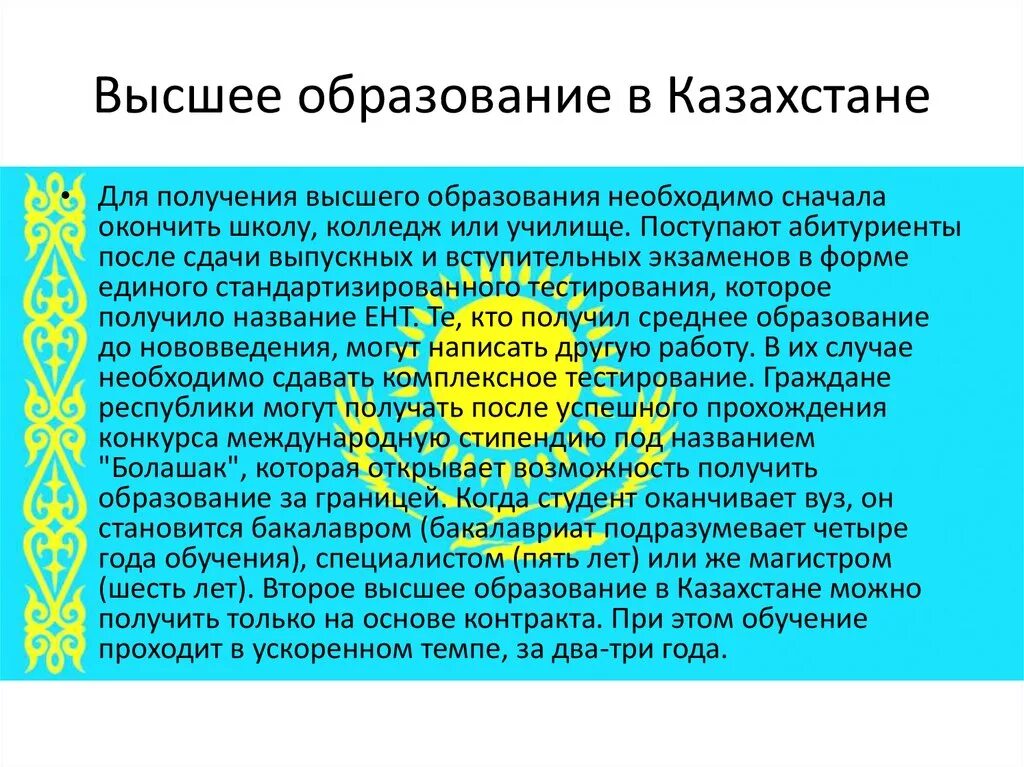 Высшее образование в Казахстане

• Для получения высшего образования необходимо сначала окончить школу, колледж или училище. Поступают абитуриенты после сдачи выпускных и вступительных экзаменов в форме единого стандартизированного тестирования, которое получило название ЕНТ. Те, кто получил среднее образование до нововведения, могут написать другую работу. В их случае необходимо сдавать комплексное тестирование. Граждане республики могут получать после успешного прохождения конкурса международную стипендию под названием "Болашак", которая открывает возможность получить образование за границей. Когда студент оканчивает вуз, он становится бакалавром (бакалавриат подразумевает четыре года обучения), специалистом (пять лет) или же магистром (шесть лет). Второе высшее образование в Казахстане можно получить только на основе контракта. При этом обучение проходит в ускоренном темпе, за два-три года.